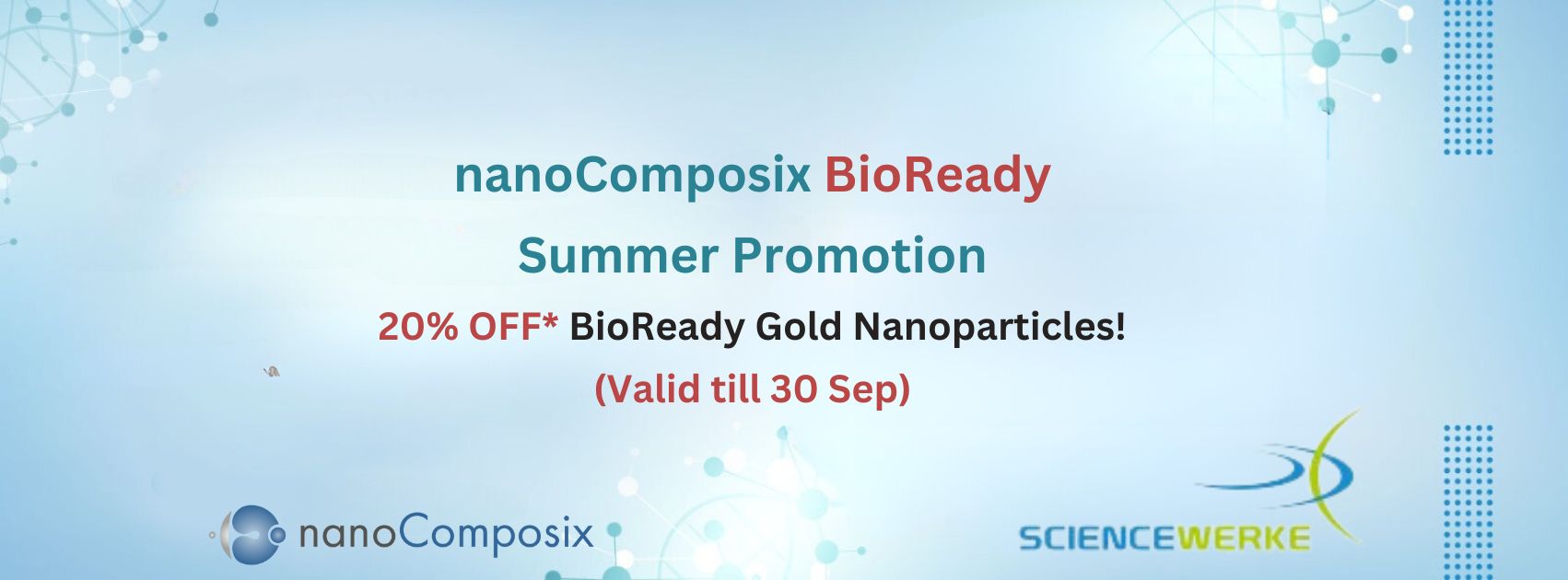 nanoComposix BioReady Summer Promotion

20% OFF* BioReady Gold Nanoparticles!

(Valid till 30 Sep)

nanoComposix

SCIENCEWERKE